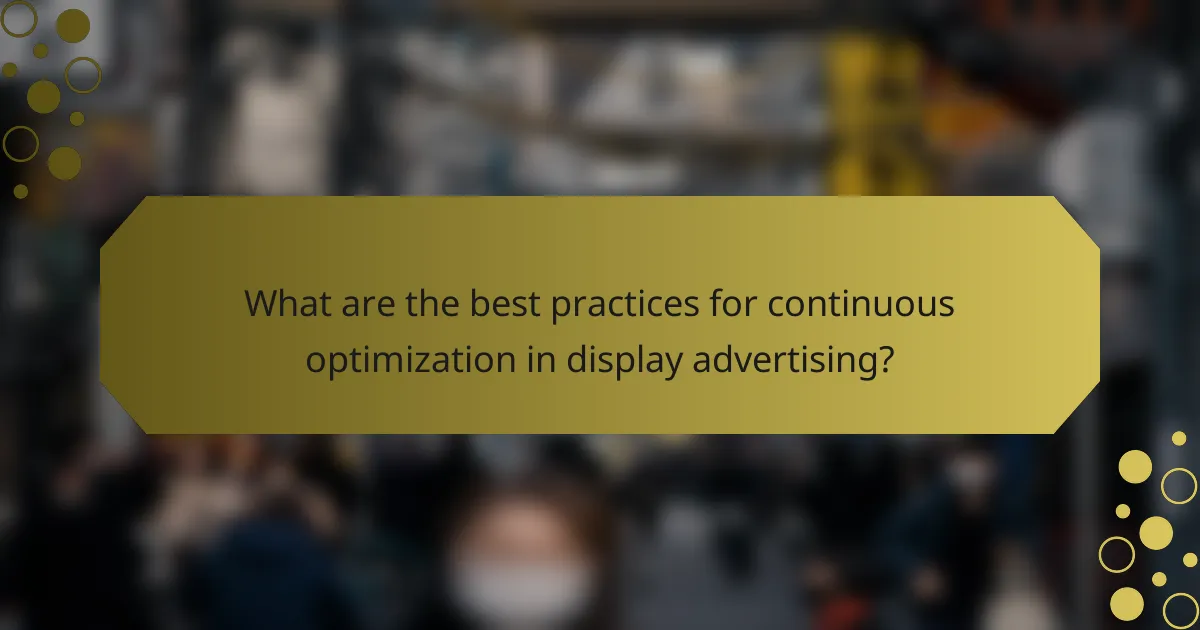 What are the best practices for continuous optimization in display advertising?